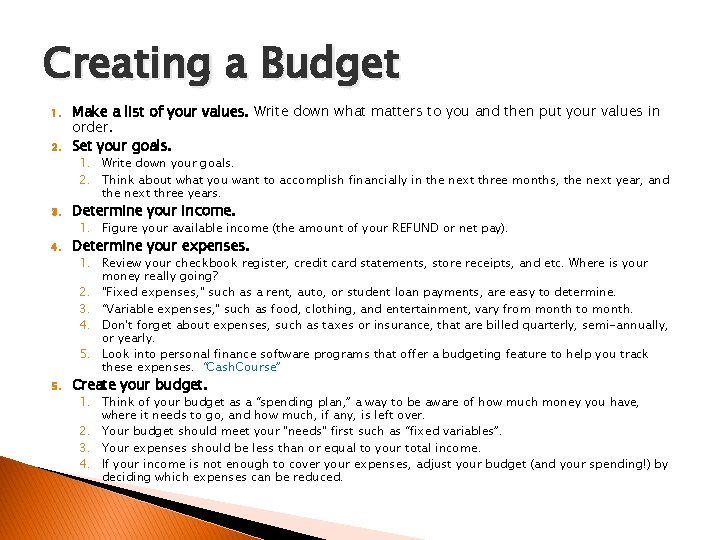 Creating a Budget

1. Make a list of your values. Write down what matters to you and then put your values in order.
2. Set your goals.
   1. Write down your goals.
   2. Think about what you want to accomplish financially in the next three months, the next year, and the next three years.
3. Determine your income.
   1. Figure your available income (the amount of your REFUND or net pay).
4. Determine your expenses.
   1. Review your checkbook register, credit card statements, store receipts, and etc. Where is your money really going?
   2. "Fixed expenses," such as a rent, auto, or student loan payments, are easy to determine.
   3. "Variable expenses," such as food, clothing, and entertainment, vary from month to month.
   4. Don't forget about expenses, such as taxes or insurance, that are billed quarterly, semi-annually, or yearly.
   5. Look into personal finance software programs that offer a budgeting feature to help you track these expenses. "CashCourse"
5. Create your budget.
   1. Think of your budget as a "spending plan," a way to be aware of how much money you have, where it needs to go, and how much, if any, is left over.
   2. Your budget should meet your "needs" first such as "fixed variables".
   3. Your expenses should be less than or equal to your total income.
   4. If your income is not enough to cover your expenses, adjust your budget (and your spending!) by deciding which expenses can be reduced.